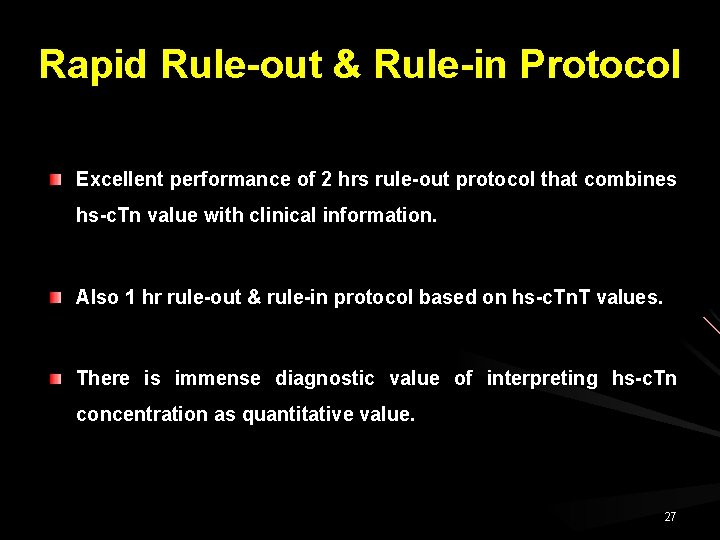 Rapid Rule-out & Rule-in Protocol

Excellent performance of 2 hrs rule-out protocol that combines hs-cTn value with clinical information.

Also 1 hr rule-out & rule-in protocol based on hs-cTnT values.

There is immense diagnostic value of interpreting hs-cTn concentration as quantitative value.

27